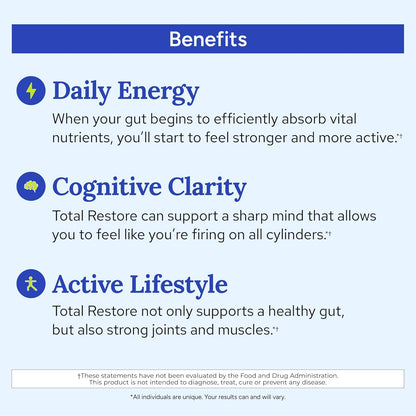 Benefits

Daily Energy

When your gut begins to efficiently absorb vital nutrients, you'll start to feel stronger and more active.*†

Cognitive Clarity

Total Restore can support a sharp mind that allows you to feel like you're firing on all cylinders.*†

Active Lifestyle

Total Restore not only supports a healthy gut, but also strong joints and muscles.*†

†These statements have not been evaluated by the Food and Drug Administration. This product is not intended to diagnose, treat, cure or prevent any disease.

*All individuals are unique. Your results can and will vary.